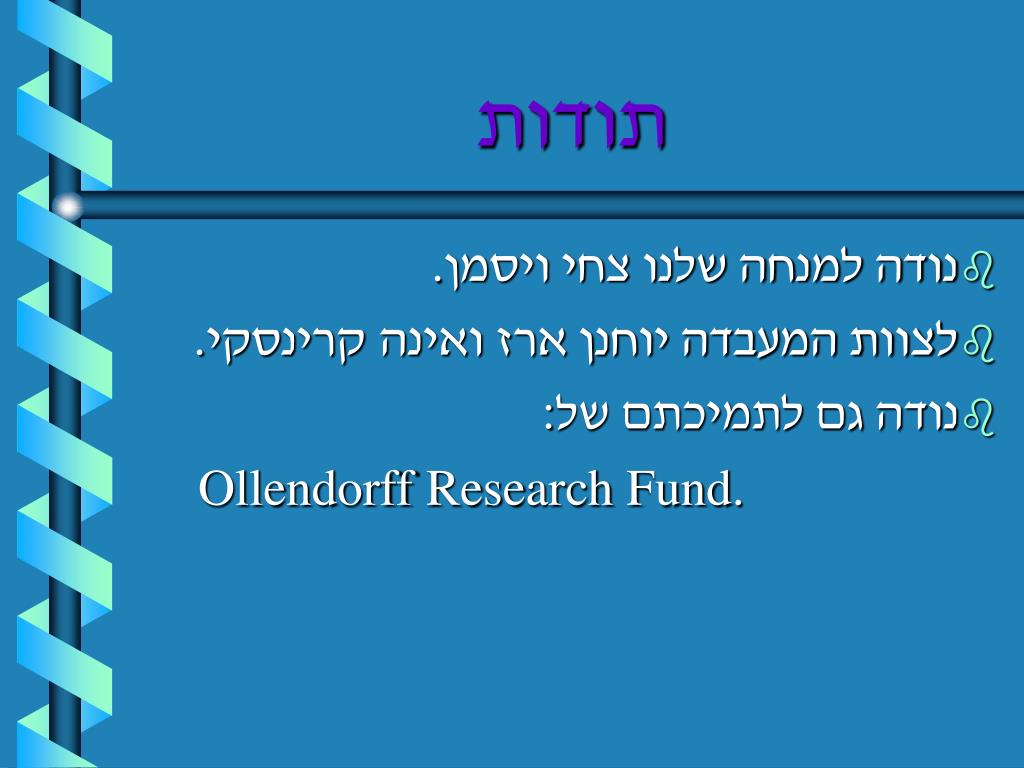 תודות

נודה למנחה שלנו צחי ויסמן.

לצוות המעבדה יוחנן ארז ואינה קרינסקי.

נודה גם לתמיכתם של:

Ollendorff Research Fund.